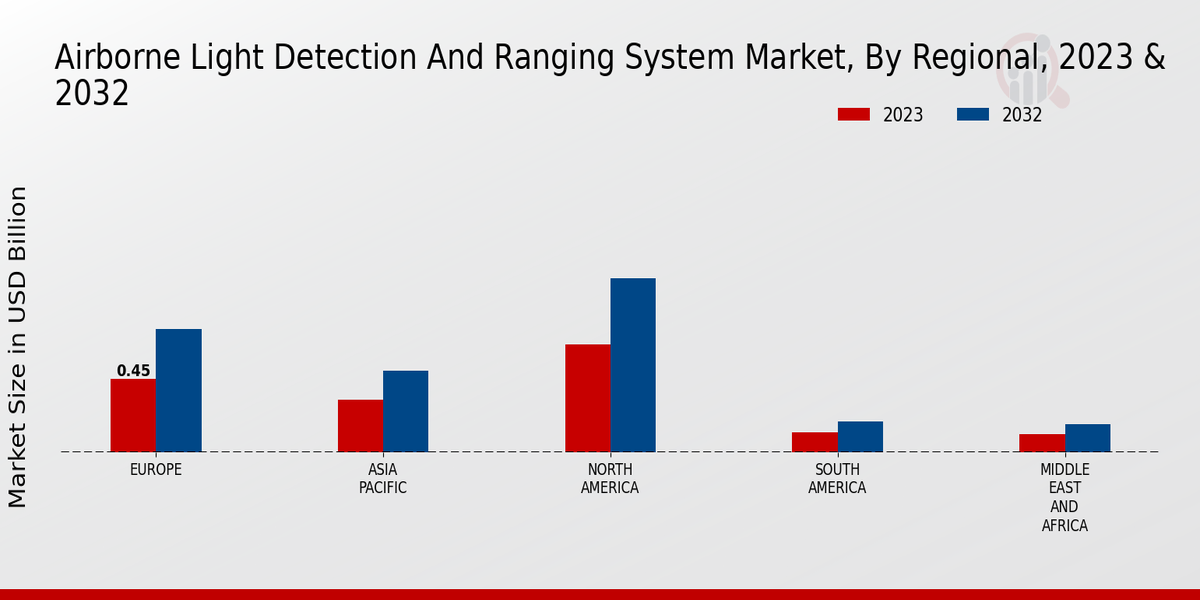 Airborne Light Detection And Ranging System Market, By Regional, 2023 & 2032

2023
2032

Market Size in USD Billion

0.45

EUROPE
ASIA PACIFIC
NORTH AMERICA
SOUTH AMERICA
MIDDLE EAST AND AFRICA